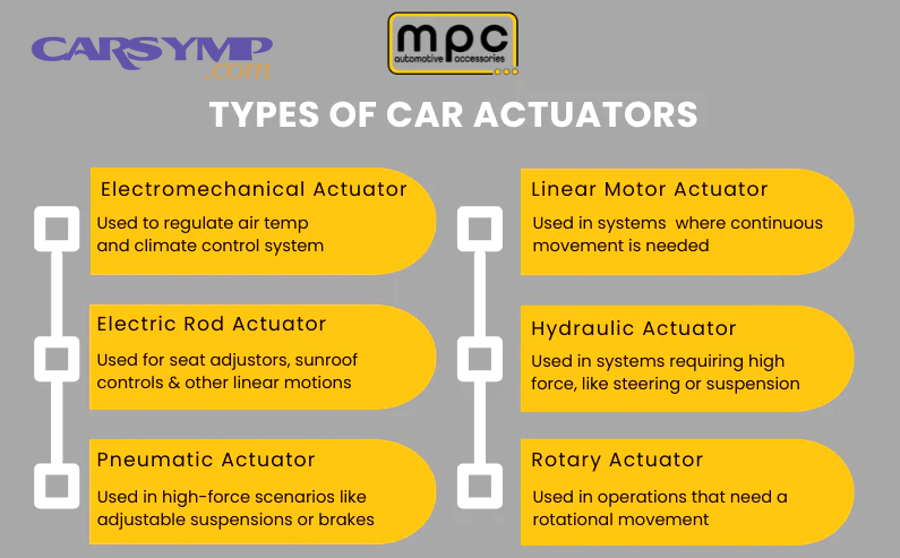 CARSYMP
.com

mpc
automotive accessories

TYPES OF CAR ACTUATORS

Electromechanical Actuator
Used to regulate air temp and climate control system

Electric Rod Actuator
Used for seat adjustors, sunroof controls & other linear motions

Pneumatic Actuator
Used in high-force scenarios like adjustable suspensions or brakes

Linear Motor Actuator
Used in systems where continuous movement is needed

Hydraulic Actuator
Used in systems requiring high force, like steering or suspension

Rotary Actuator
Used in operations that need a rotational movement